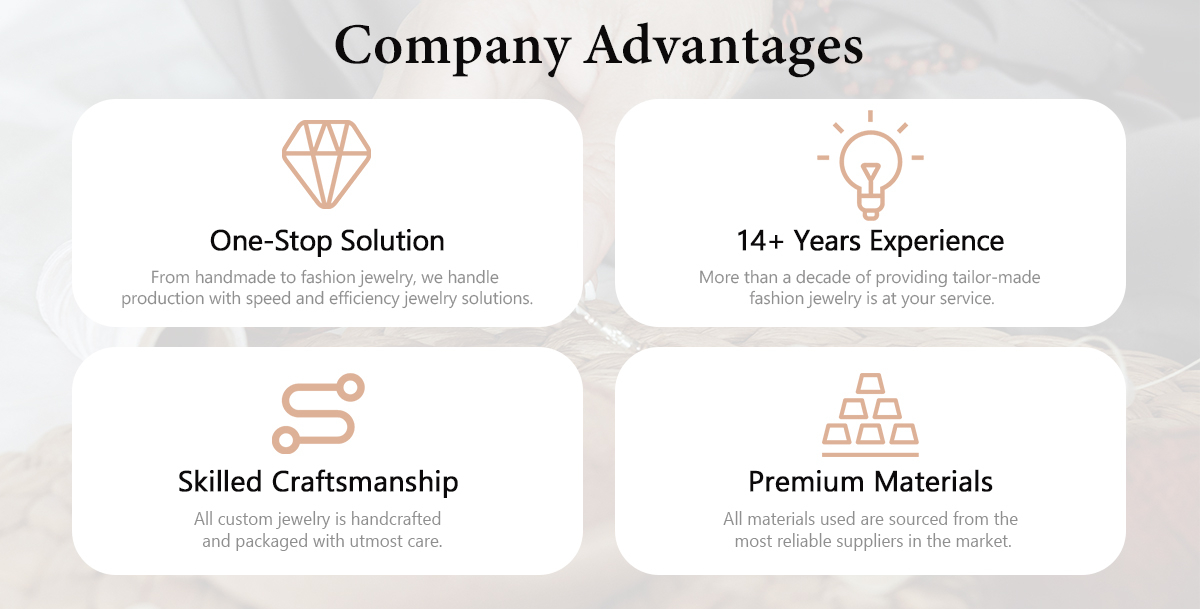 Company Advantages

One-Stop Solution

From handmade to fashion jewelry, we handle production with speed and efficiency jewelry solutions.

14+ Years Experience

More than a decade of providing tailor-made fashion jewelry is at your service.

Skilled Craftsmanship

All custom jewelry is handcrafted and packaged with utmost care.

Premium Materials

All materials used are sourced from the most reliable suppliers in the market.